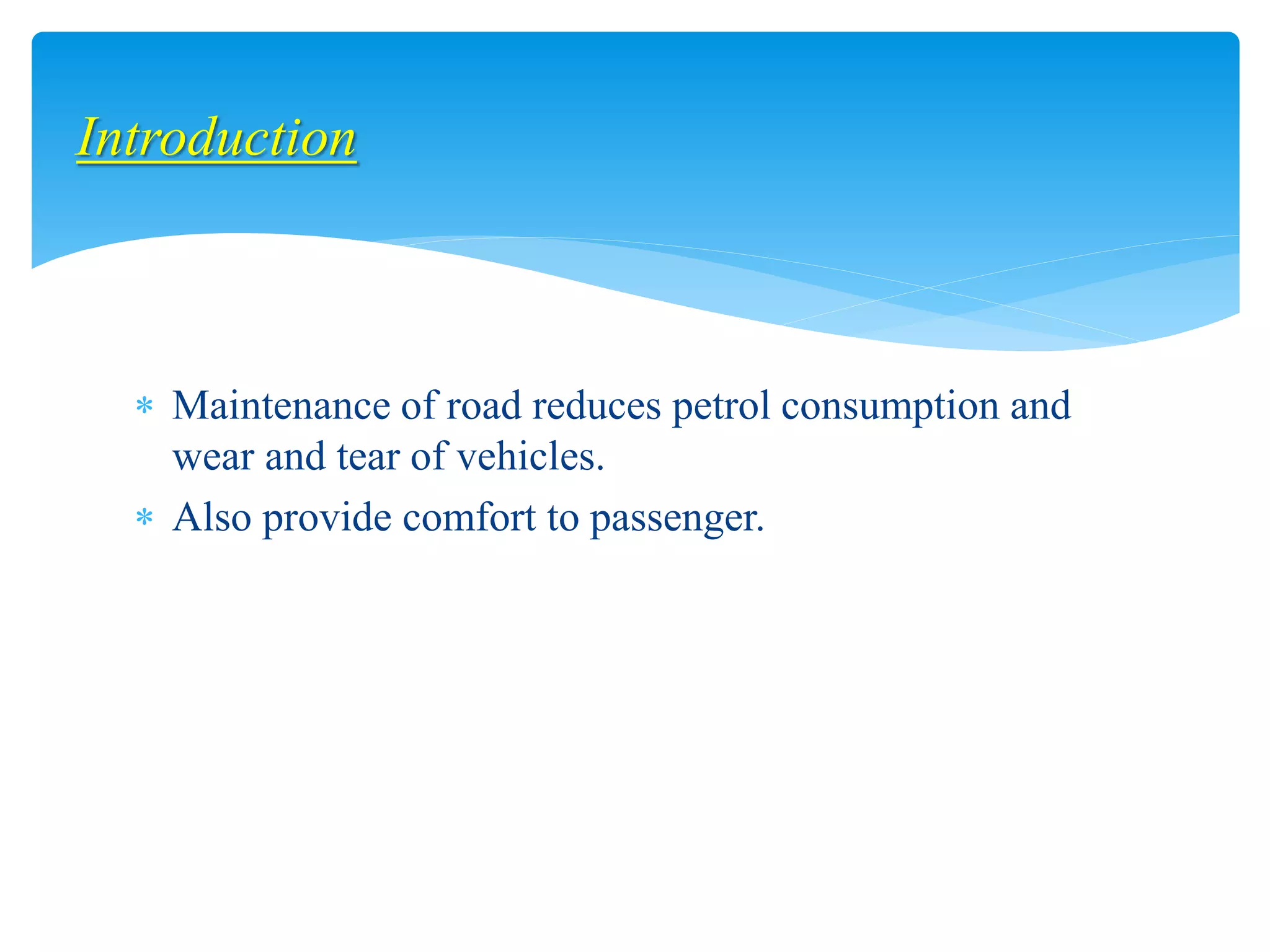 Introduction

* Maintenance of road reduces petrol consumption and wear and tear of vehicles.
* Also provide comfort to passenger.